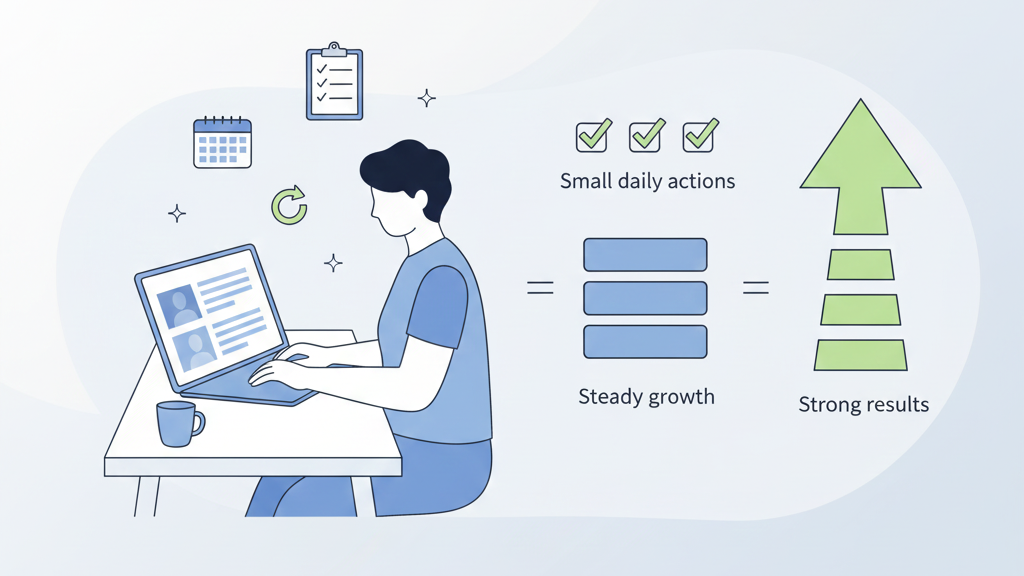 Small daily actions

=

=

Steady growth

Strong results